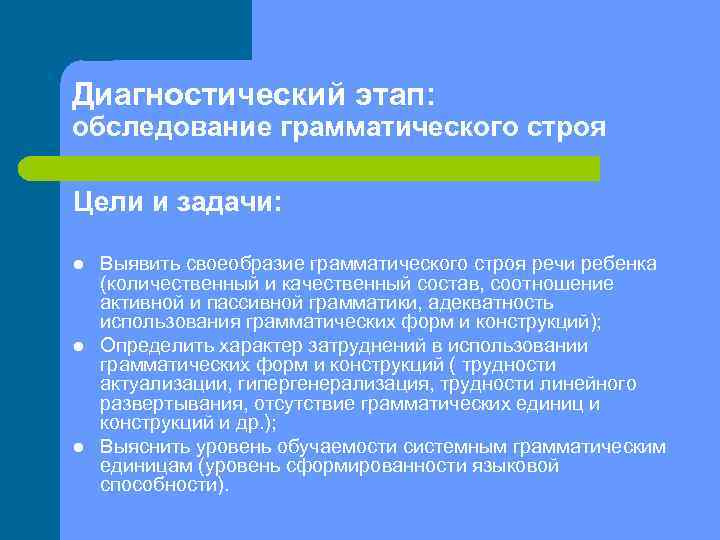 Диагностический этап:
обследование грамматического строя

Цели и задачи:

- Выявить своеобразие грамматического строя речи ребенка (количественный и качественный состав, соотношение активной и пассивной грамматики, адекватность использования грамматических форм и конструкций);
- Определить характер затруднений в использовании грамматических форм и конструкций ( трудности актуализации, гипергенерализация, трудности линейного развертывания, отсутствие грамматических единиц и конструкций и др.);
- Выяснить уровень обучаемости системным грамматическим единицам (уровень сформированности языковой способности).